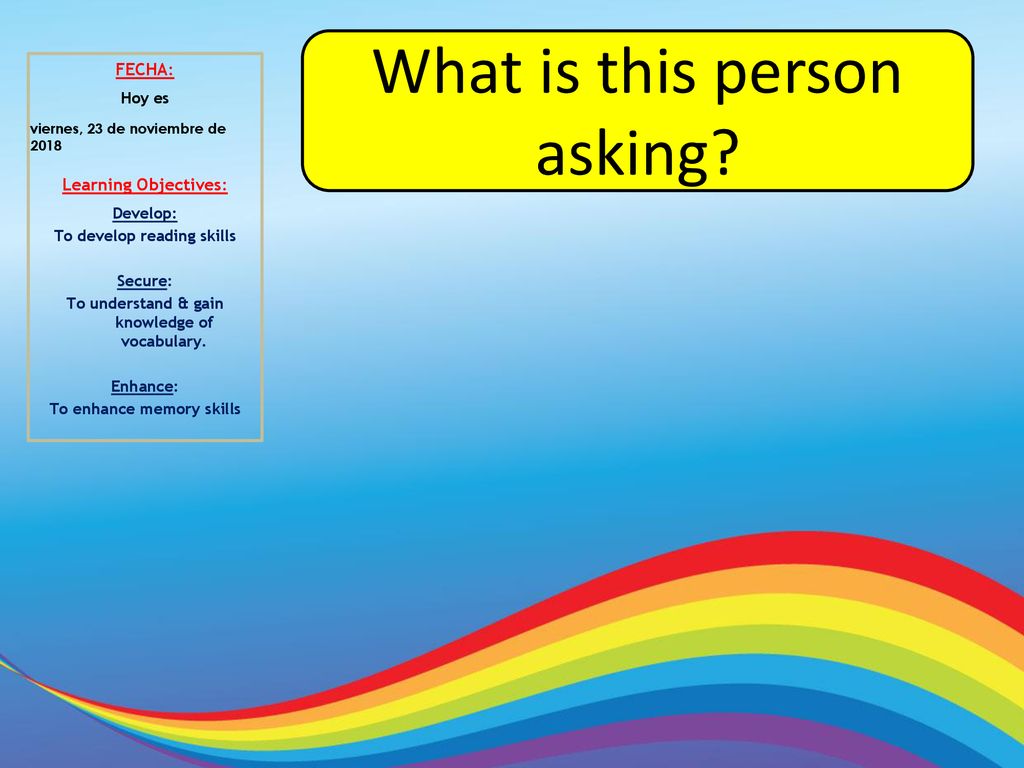 FECHA:

Hoy es

viernes, 23 de noviembre de 2018

Learning Objectives:

Develop:
To develop reading skills

Secure:
To understand & gain knowledge of vocabulary.

Enhance:
To enhance memory skills

What is this person asking?